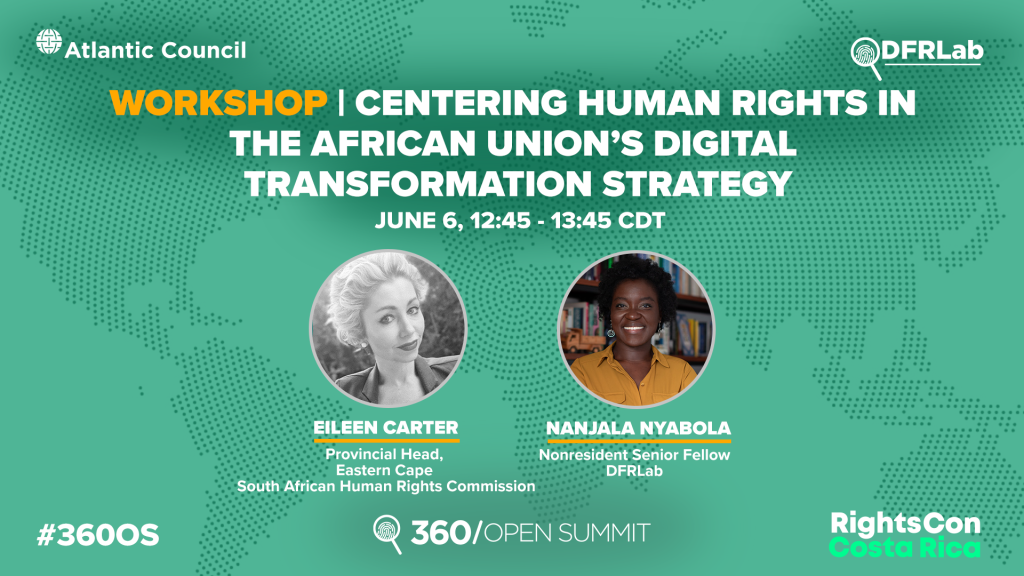 Atlantic Council

DFRLab

WORKSHOP | CENTERING HUMAN RIGHTS IN THE AFRICAN UNION'S DIGITAL TRANSFORMATION STRATEGY

JUNE 6, 12:45 - 13:45 CDT

EILEEN CARTER
Provincial Head, Eastern Cape
South African Human Rights Commission

NANJALA NYABOLA
Nonresident Senior Fellow
DFRLab

#360OS

360/OPEN SUMMIT

RightsCon
Costa Rica